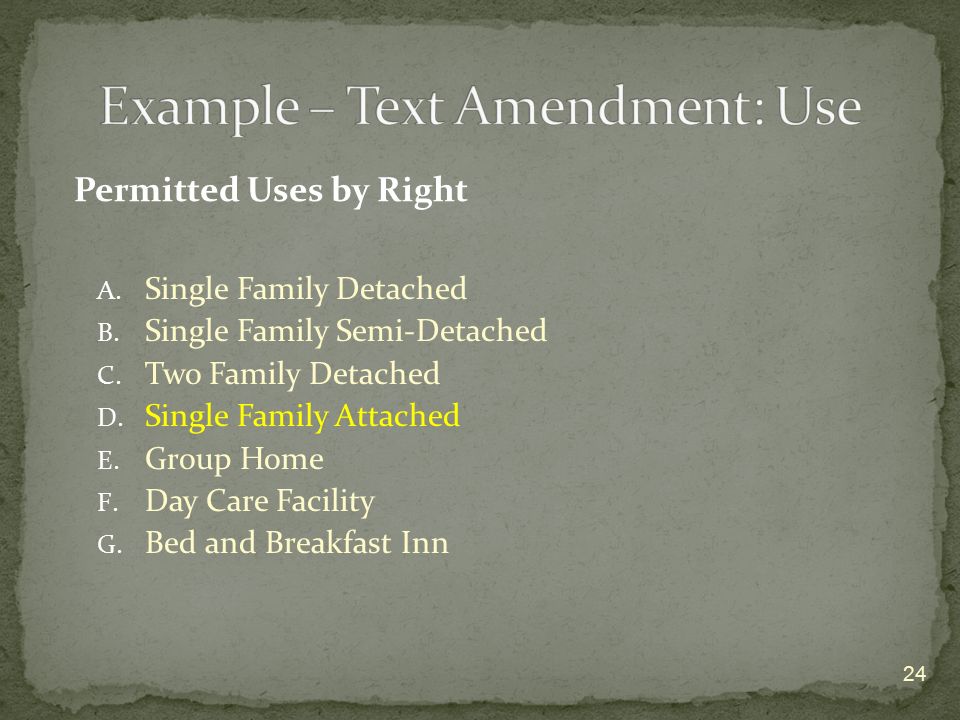 Example – Text Amendment: Use

Permitted Uses by Right

A. Single Family Detached
B. Single Family Semi-Detached
C. Two Family Detached
D. Single Family Attached
E. Group Home
F. Day Care Facility
G. Bed and Breakfast Inn

24